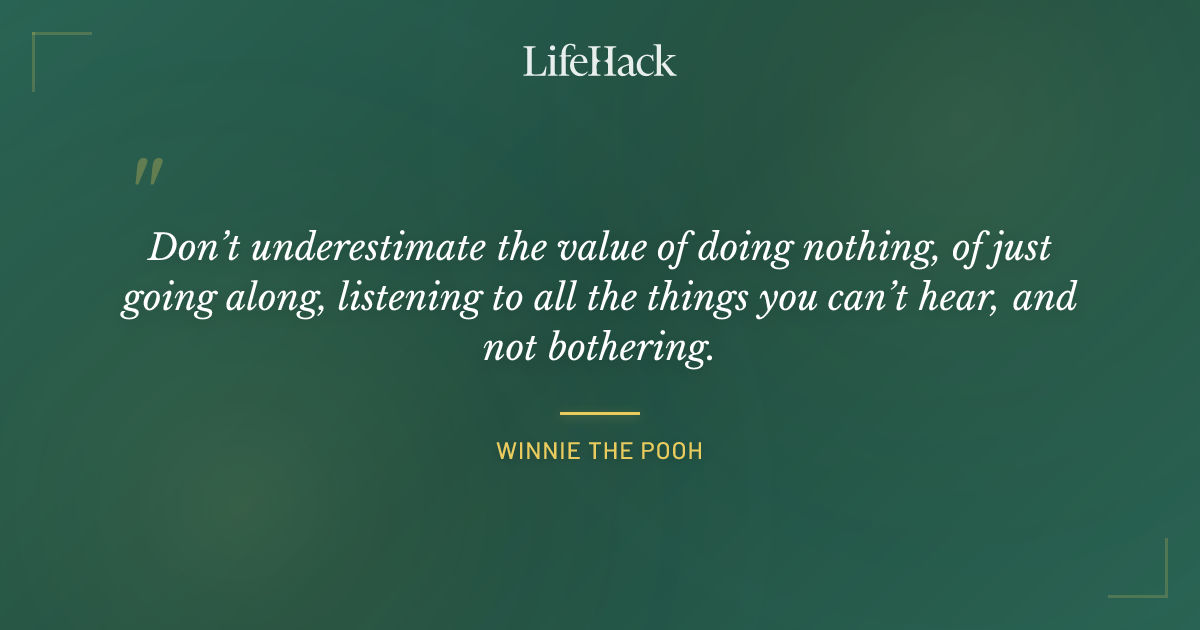 LifeHack

"

Don't underestimate the value of doing nothing, of just going along, listening to all the things you can't hear, and not bothering.

WINNIE THE POOH